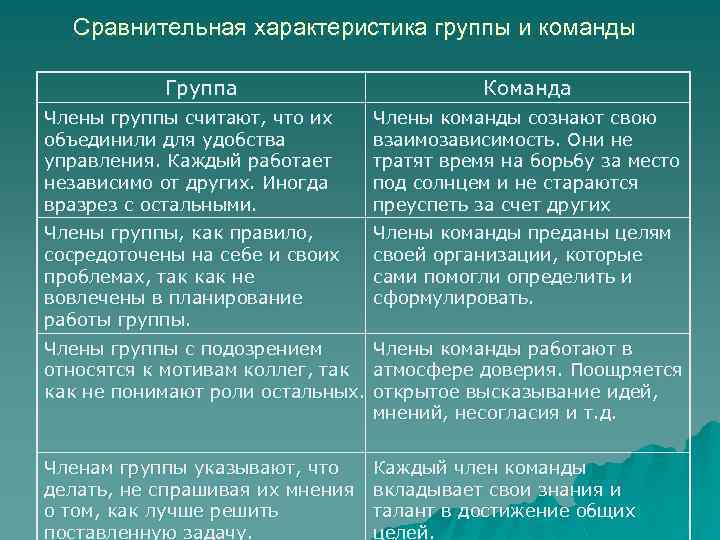 Сравнительная характеристика группы и команды

| Группа | Команда |
|---|---|
| Члены группы считают, что их объединили для удобства управления. Каждый работает независимо от других. Иногда вразрез с остальными. | Члены команды сознают свою взаимозависимость. Они не тратят время на борьбу за место под солнцем и не стараются преуспеть за счет других |
| Члены группы, как правило, сосредоточены на себе и своих проблемах, так как не вовлечены в планирование работы группы. | Члены команды преданы целям своей организации, которые сами помогли определить и сформулировать. |
| Члены группы с подозрением относятся к мотивам коллег, так как не понимают роли остальных. | Члены команды работают в атмосфере доверия. Поощряется открытое высказывание идей, мнений, несогласия и т.д. |
| Членам группы указывают, что делать, не спрашивая их мнения о том, как лучше решить поставленную задачу. | Каждый член команды вкладывает свои знания и талант в достижение общих целей. |